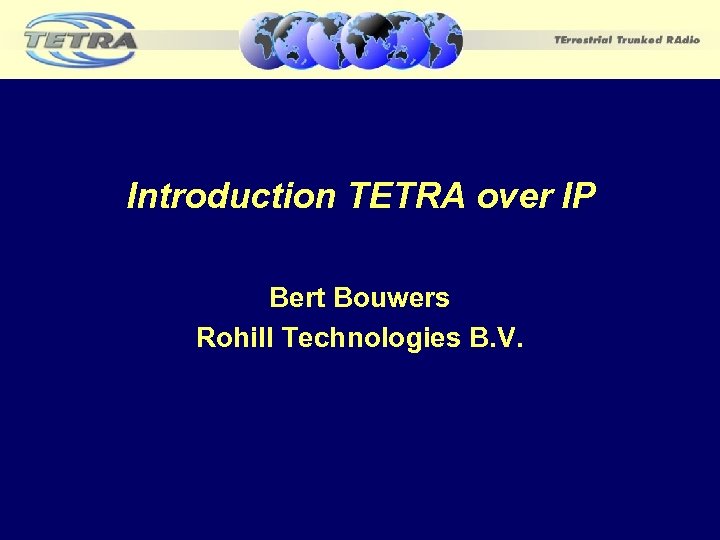 TETRA

TErrestrial Trunked RAdio

Introduction TETRA over IP

Bert Bouwers
Rohill Technologies B.V.